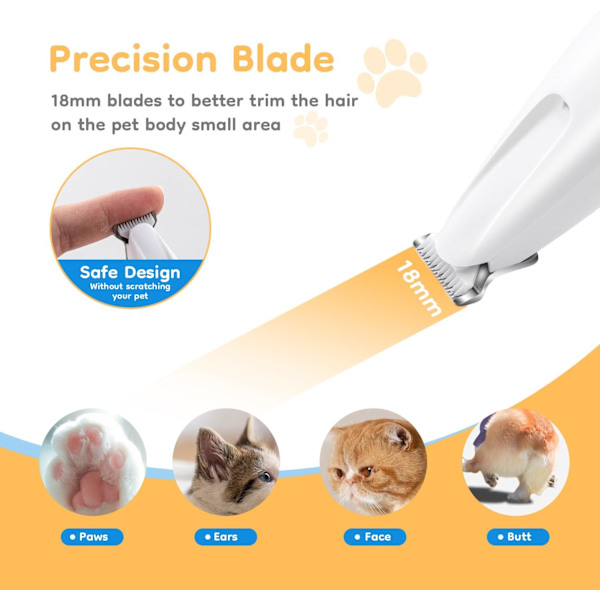 Precision Blade

18mm blades to better trim the hair on the pet body small area

Safe Design
Without scratching your pet

18mm

• Paws

• Ears

• Face

• Butt